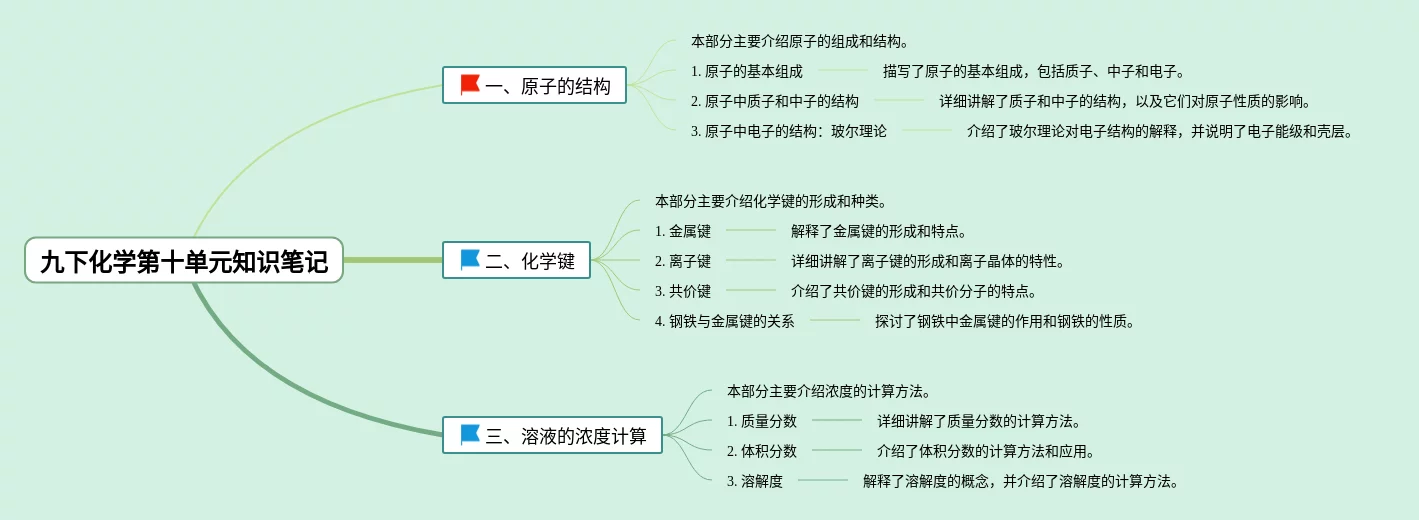 九下化学第十单元知识笔记

一、原子的结构

本部分主要介绍原子的组成和结构。

1. 原子的基本组成
描写了原子的基本组成，包括质子、中子和电子。

2. 原子中质子和中子的结构
详细讲解了质子和中子的结构，以及它们对原子性质的影响。

3. 原子中电子的结构：玻尔理论
介绍了玻尔理论对电子结构的解释，并说明了电子能级和壳层。

二、化学键

本部分主要介绍化学键的形成和种类。

1. 金属键
解释了金属键的形成和特点。

2. 离子键
详细讲解了离子键的形成和离子晶体的特性。

3. 共价键
介绍了共价键的形成和共价分子的特点。

4. 钢铁与金属键的关系
探讨了钢铁中金属键的作用和钢铁的性质。

三、溶液的浓度计算

本部分主要介绍浓度的计算方法。

1. 质量分数
详细讲解了质量分数的计算方法。

2. 体积分数
介绍了体积分数的计算方法和应用。

3. 溶解度
解释了溶解度的概念，并介绍了溶解度的计算方法。